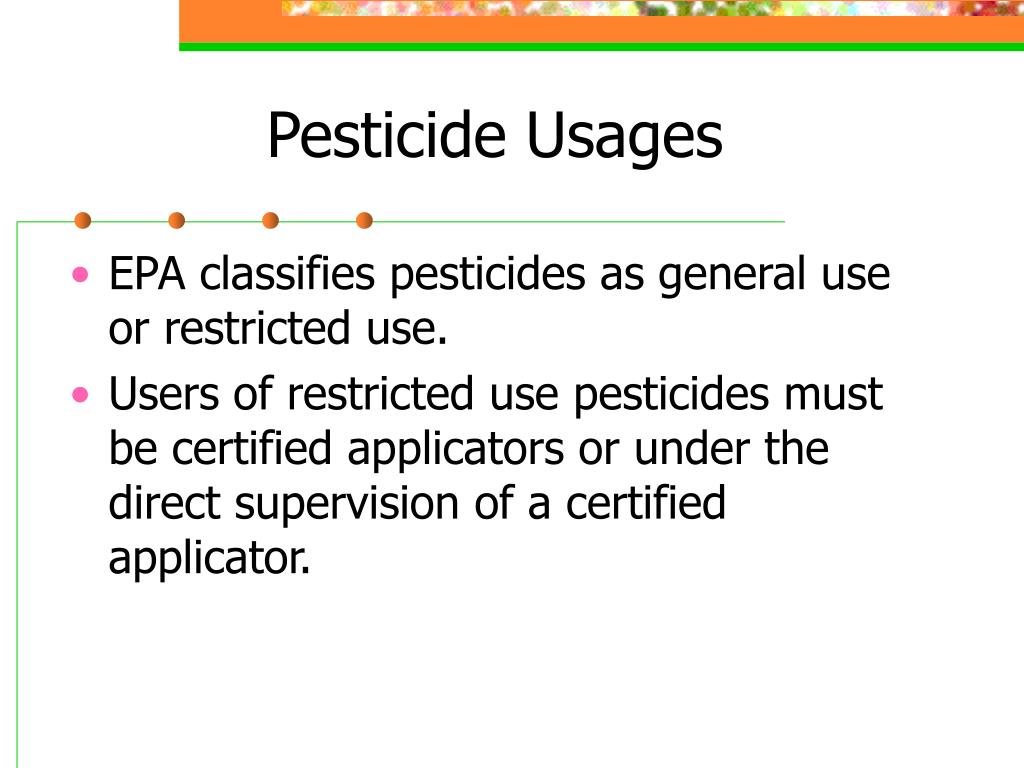 Pesticide Usages

• EPA classifies pesticides as general use or restricted use.
• Users of restricted use pesticides must be certified applicators or under the direct supervision of a certified applicator.